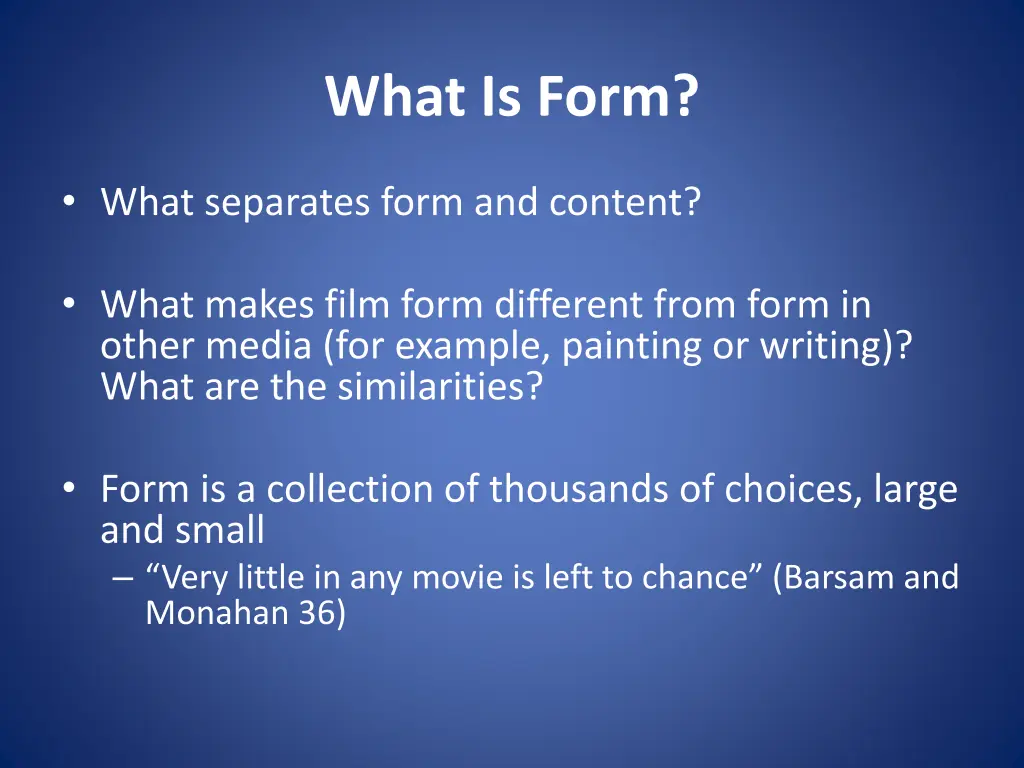 What Is Form?

• What separates form and content?

• What makes film form different from form in other media (for example, painting or writing)? What are the similarities?

• Form is a collection of thousands of choices, large and small
– “Very little in any movie is left to chance” (Barsam and Monahan 36)